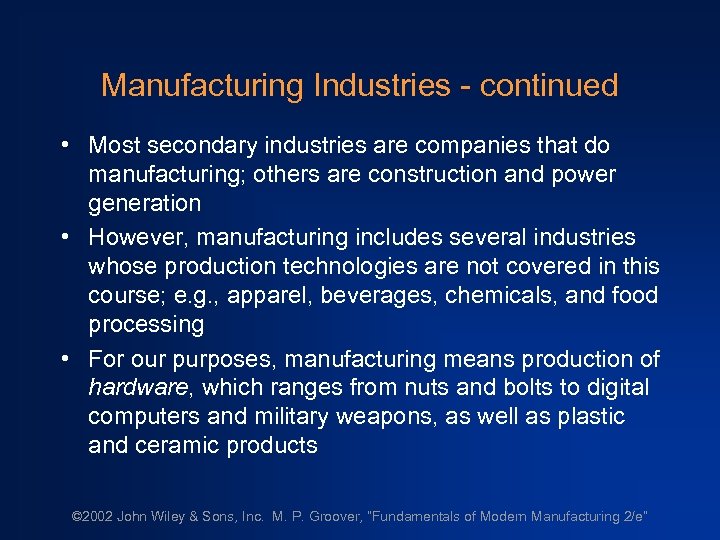 Manufacturing Industries - continued

• Most secondary industries are companies that do manufacturing; others are construction and power generation

• However, manufacturing includes several industries whose production technologies are not covered in this course; e.g., apparel, beverages, chemicals, and food processing

• For our purposes, manufacturing means production of hardware, which ranges from nuts and bolts to digital computers and military weapons, as well as plastic and ceramic products

©2002 John Wiley & Sons, Inc. M. P. Groover, "Fundamentals of Modern Manufacturing 2/e"